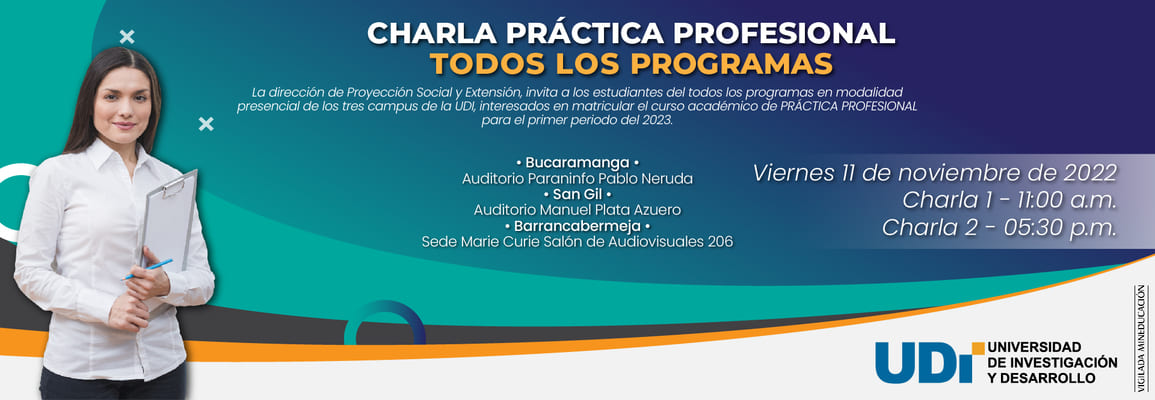 CHARLA PRÁCTICA PROFESIONAL
TODOS LOS PROGRAMAS

La dirección de Proyección Social y Extensión, invita a los estudiantes del todos los programas en modalidad presencial de los tres campus de la UDI, interesados en matricular el curso académico de PRÁCTICA PROFESIONAL para el primer periodo del 2023.

• Bucaramanga •
Auditorio Paraninfo Pablo Neruda
• San Gil •
Auditorio Manuel Plata Azuero
• Barrancabermeja •
Sede Marie Curie Salón de Audiovisuales 206

Viernes 11 de noviembre de 2022
Charla 1 - 11:00 a.m.
Charla 2 - 05:30 p.m.

UDI UNIVERSIDAD DE INVESTIGACIÓN Y DESARROLLO

VIGILADA MINEDUCACIÓN